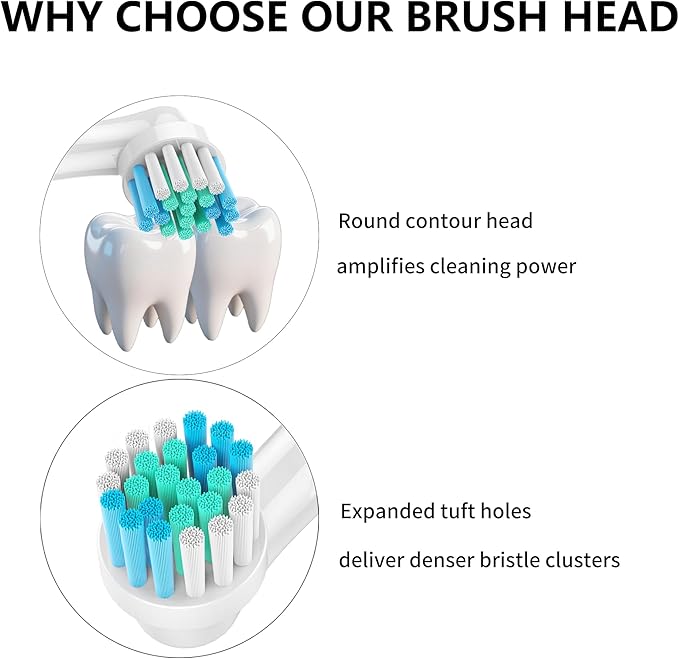 WHY CHOOSE OUR BRUSH HEAD

Round contour head

amplifies cleaning power

Expanded tuft holes

deliver denser bristle clusters